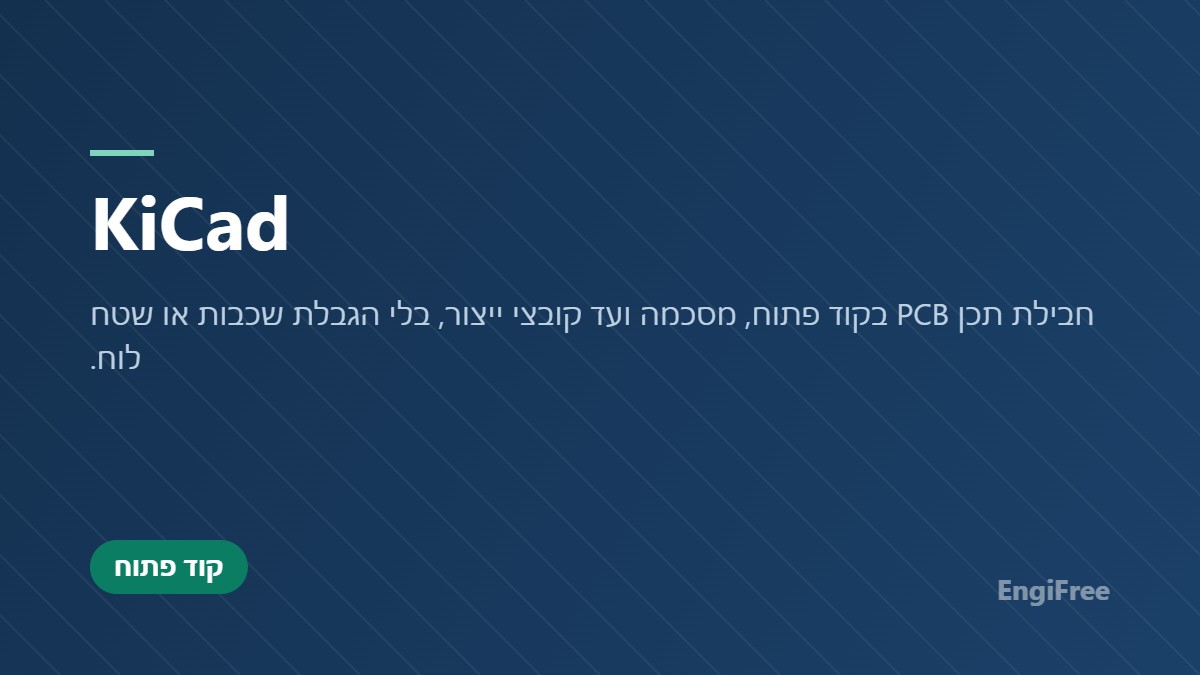 KiCad

חבילת תכן PCB בקוד פתוח, מסכמה ועד קובצי ייצור, בלי הגבלת שכבות או שטח לוח.

קוד פתוח

EngiFree